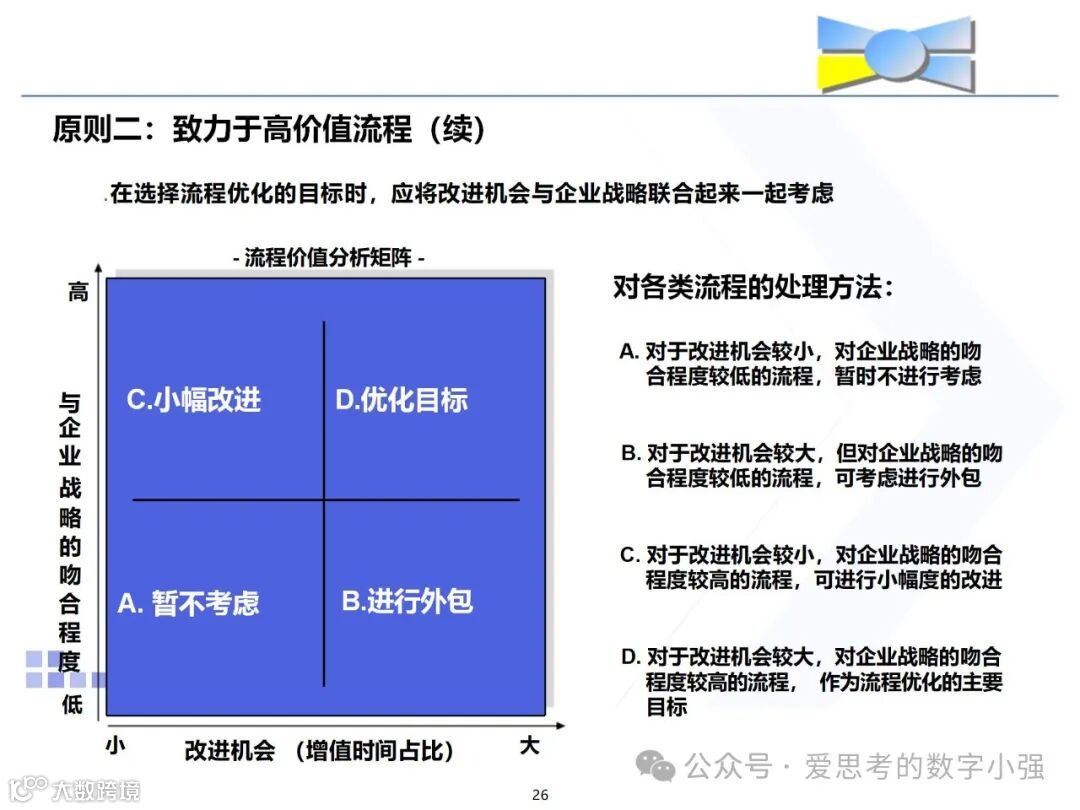 原则二：致力于高价值流程（续）

在选择流程优化的目标时，应将改进机会与企业战略联合起来一起考虑

- 流程价值分析矩阵 -

高

与企业战略的吻合程度

低

C.小幅改进

D.优化目标

A. 暂不考虑

B.进行外包

小

改进机会 （增值时间占比）

大

对各类流程的处理方法：

A. 对于改进机会较小，对企业战略的吻合程度较低的流程，暂时不进行考虑

B. 对于改进机会较大，但对企业战略的吻合程度较低的流程，可考虑进行外包

C. 对于改进机会较小，对企业战略的吻合程度较高的流程，可进行小幅度的改进

D. 对于改进机会较大，对企业战略的吻合程度较高的流程， 作为流程优化的主要目标

公众号 · 爱思考的数字小强

大数跨境

26